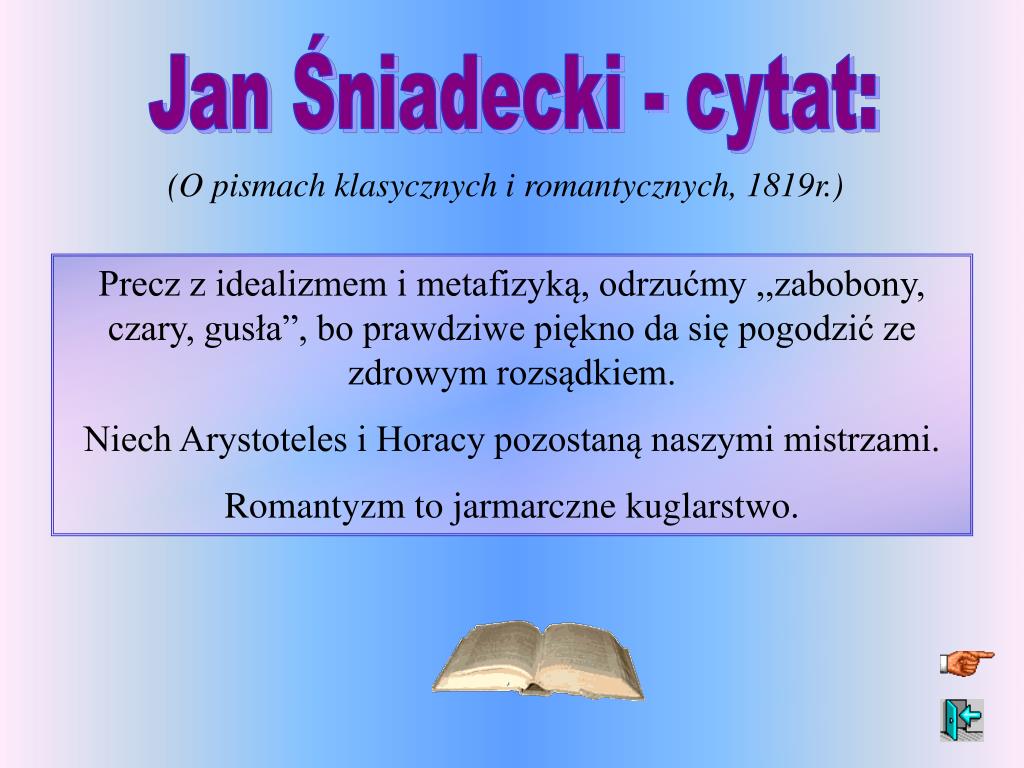 Jan Śniadecki - cytat:

(O pismach klasycznych i romantycznych, 1819r.)

Precz z idealizmem i metafizyką, odrzućmy ,,zabobony, czary, gusła”, bo prawdziwe piękno da się pogodzić ze zdrowym rozsądkiem.

Niech Arystoteles i Horacy pozostaną naszymi mistrzami.

Romantyzm to jarmarczne kuglarstwo.